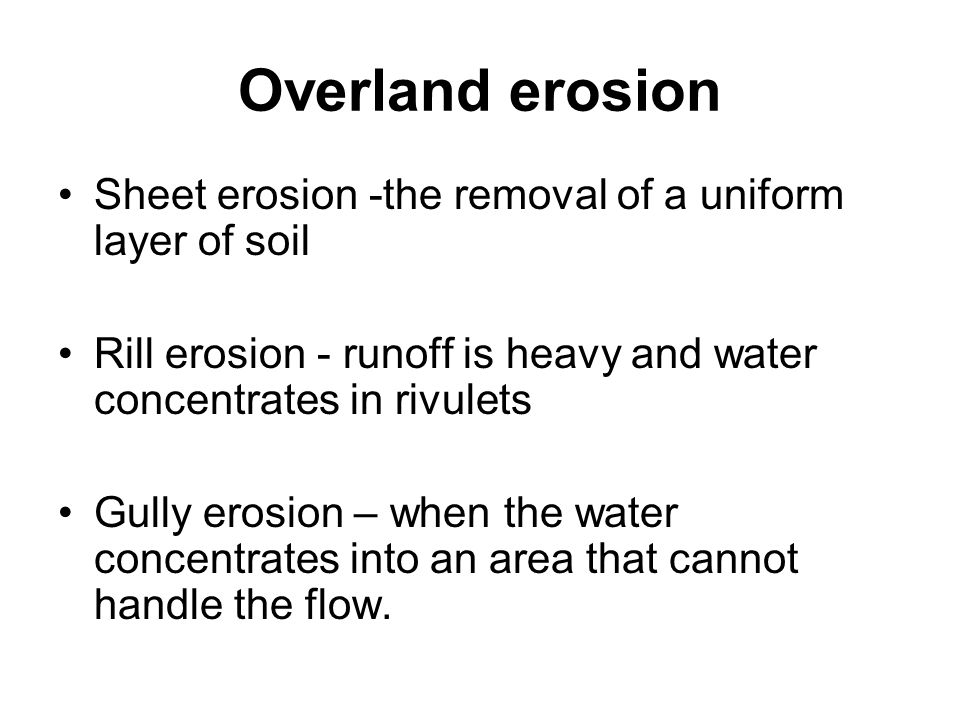 Overland erosion

• Sheet erosion -the removal of a uniform layer of soil

• Rill erosion - runoff is heavy and water concentrates in rivulets

• Gully erosion – when the water concentrates into an area that cannot handle the flow.